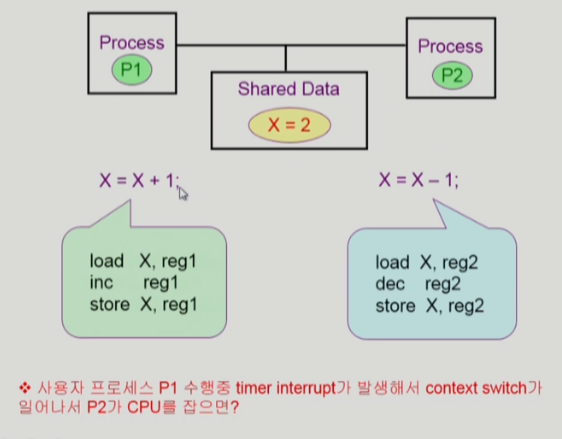 Process

P1

Shared Data

X = 2

Process

P2

X = X + 1;

X = X – 1;

load X, reg1
inc reg1
store X, reg1

load X, reg2
dec reg2
store X, reg2

❖ 사용자 프로세스 P1 수행중 timer interrupt가 발생해서 context switch가 일어나서 P2가 CPU를 잡으면?